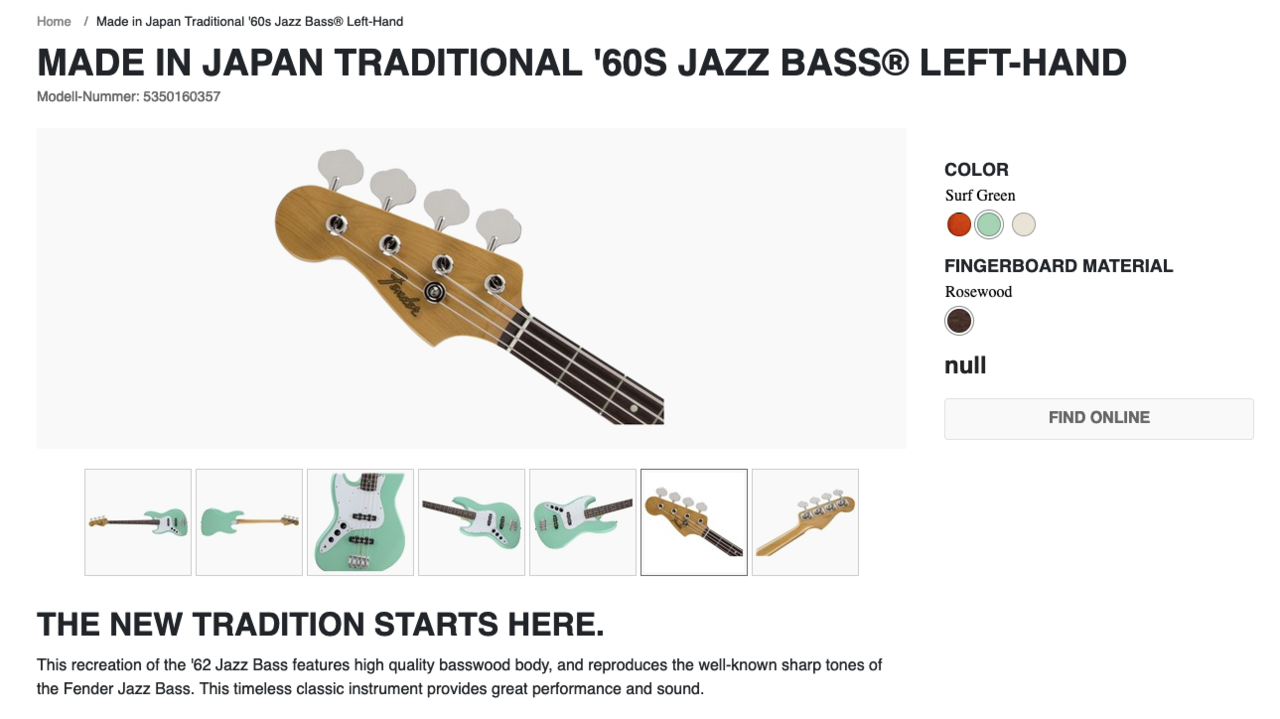 Home / Made in Japan Traditional '60s Jazz Bass® Left-Hand

MADE IN JAPAN TRADITIONAL '60S JAZZ BASS® LEFT-HAND

Modell-Nummer: 5350160357

Fender

COLOR
Surf Green

FINGERBOARD MATERIAL
Rosewood

null

FIND ONLINE

THE NEW TRADITION STARTS HERE.

This recreation of the '62 Jazz Bass features high quality basswood body, and reproduces the well-known sharp tones of the Fender Jazz Bass. This timeless classic instrument provides great performance and sound.